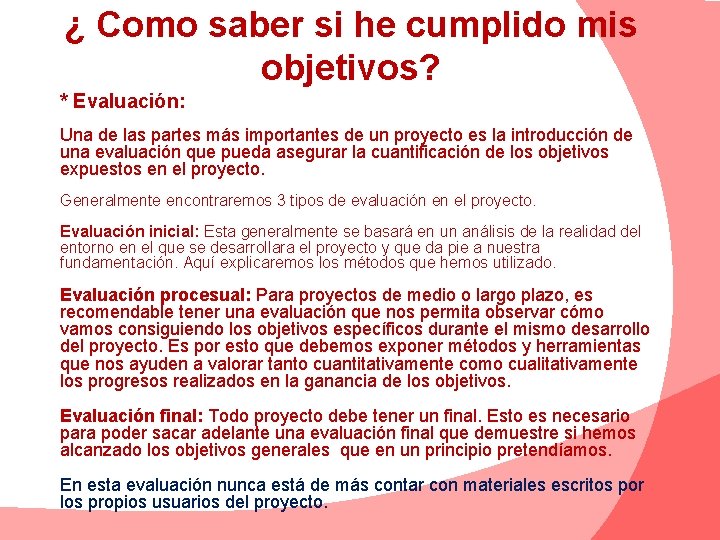 ¿ Como saber si he cumplido mis objetivos?

* Evaluación:

Una de las partes más importantes de un proyecto es la introducción de una evaluación que pueda asegurar la cuantificación de los objetivos expuestos en el proyecto.

Generalmente encontraremos 3 tipos de evaluación en el proyecto.

Evaluación inicial: Esta generalmente se basará en un análisis de la realidad del entorno en el que se desarrollara el proyecto y que da pie a nuestra fundamentación. Aquí explicaremos los métodos que hemos utilizado.

Evaluación procesual: Para proyectos de medio o largo plazo, es recomendable tener una evaluación que nos permita observar cómo vamos consiguiendo los objetivos específicos durante el mismo desarrollo del proyecto. Es por esto que debemos exponer métodos y herramientas que nos ayuden a valorar tanto cuantitativamente como cualitativamente los progresos realizados en la ganancia de los objetivos.

Evaluación final: Todo proyecto debe tener un final. Esto es necesario para poder sacar adelante una evaluación final que demuestre si hemos alcanzado los objetivos generales que en un principio pretendíamos.

En esta evaluación nunca está de más contar con materiales escritos por los propios usuarios del proyecto.